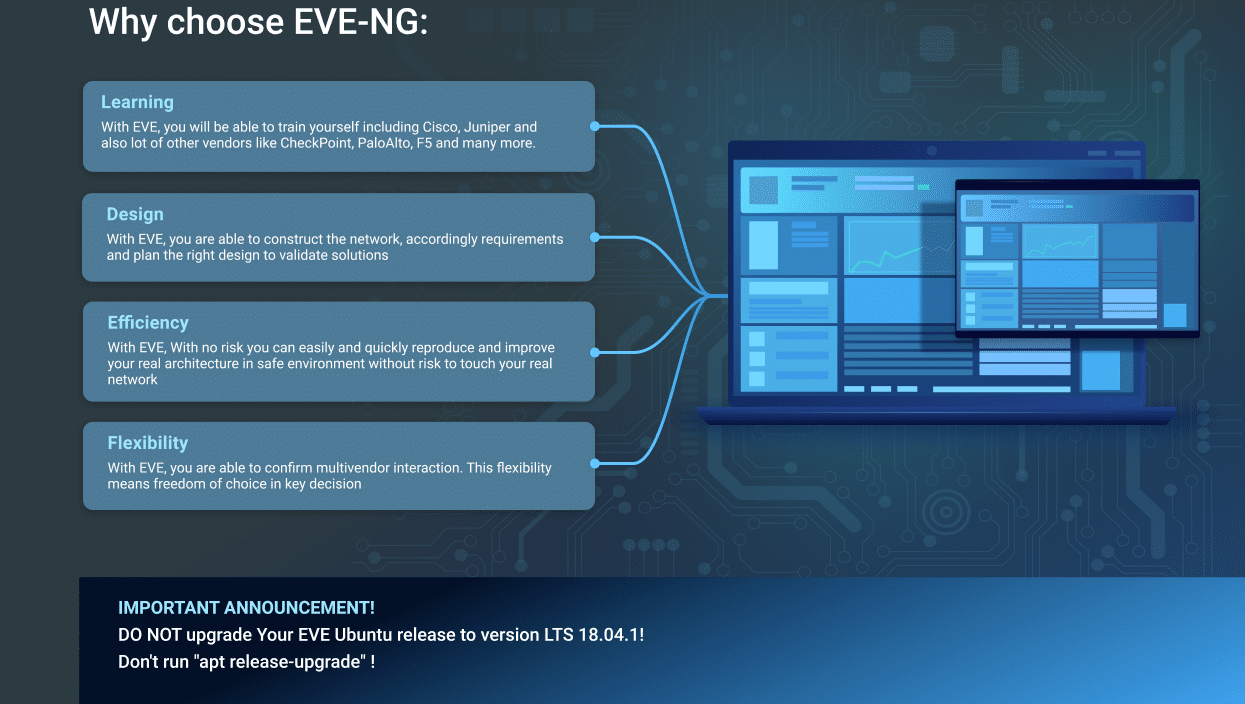 Why choose EVE-NG:

Learning
With EVE, you will be able to train yourself including Cisco, Juniper and also lot of other vendors like CheckPoint, PaloAlto, F5 and many more.

Design
With EVE, you are able to construct the network, accordingly requirements and plan the right design to validate solutions

Efficiency
With EVE, With no risk you can easily and quickly reproduce and improve your real architecture in safe environment without risk to touch your real network

Flexibility
With EVE, you are able to confirm multivendor interaction. This flexibility means freedom of choice in key decision

IMPORTANT ANNOUNCEMENT!
DO NOT upgrade Your EVE Ubuntu release to version LTS 18.04.1!
Don't run "apt release-upgrade" !